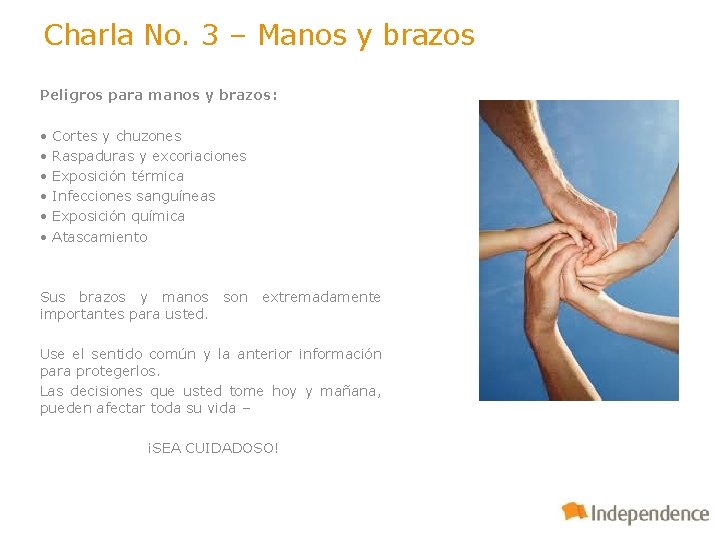 Charla No. 3 – Manos y brazos

Peligros para manos y brazos:

• Cortes y chuzones
• Raspaduras y excoriaciones
• Exposición térmica
• Infecciones sanguíneas
• Exposición química
• Atascamiento

Sus brazos y manos son extremadamente importantes para usted.

Use el sentido común y la anterior información para protegerlos.
Las decisiones que usted tome hoy y mañana, pueden afectar toda su vida –

¡SEA CUIDADOSO!

Independence